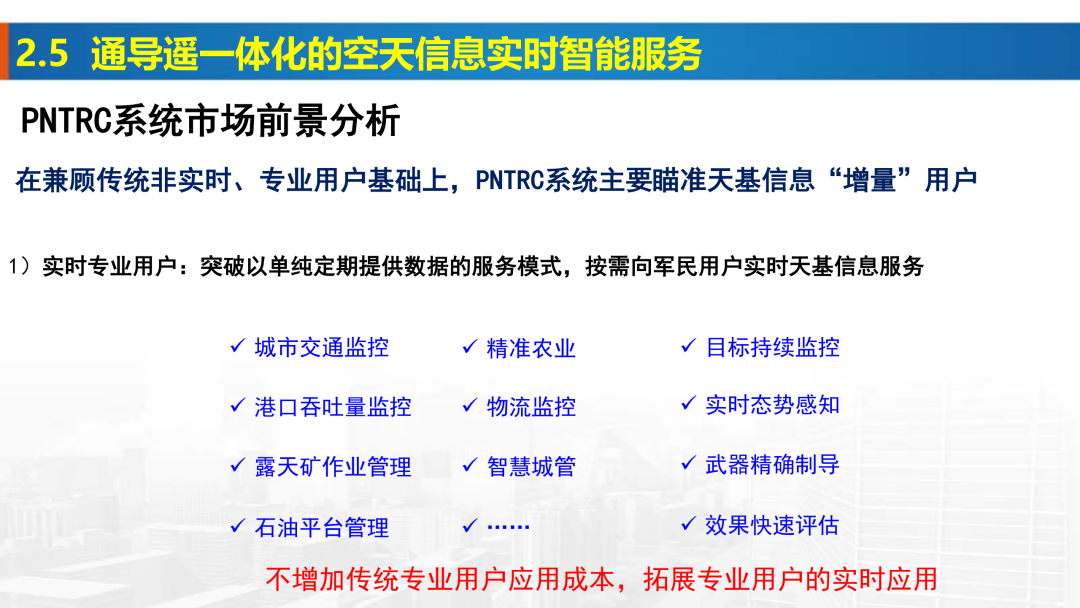 2.5 通导遥一体化的空天信息实时智能服务

PNTRC系统市场前景分析

在兼顾传统非实时、专业用户基础上，PNTRC系统主要瞄准天基信息“增量”用户

1）实时专业用户：突破以单纯定期提供数据的服务模式，按需向军民用户实时天基信息服务

✓ 城市交通监控
✓ 港口吞吐量监控
✓ 露天矿作业管理
✓ 石油平台管理

✓ 精准农业
✓ 物流监控
✓ 智慧城管
✓ ……

✓ 目标持续监控
✓ 实时态势感知
✓ 武器精确制导
✓ 效果快速评估

不增加传统专业用户应用成本，拓展专业用户的实时应用